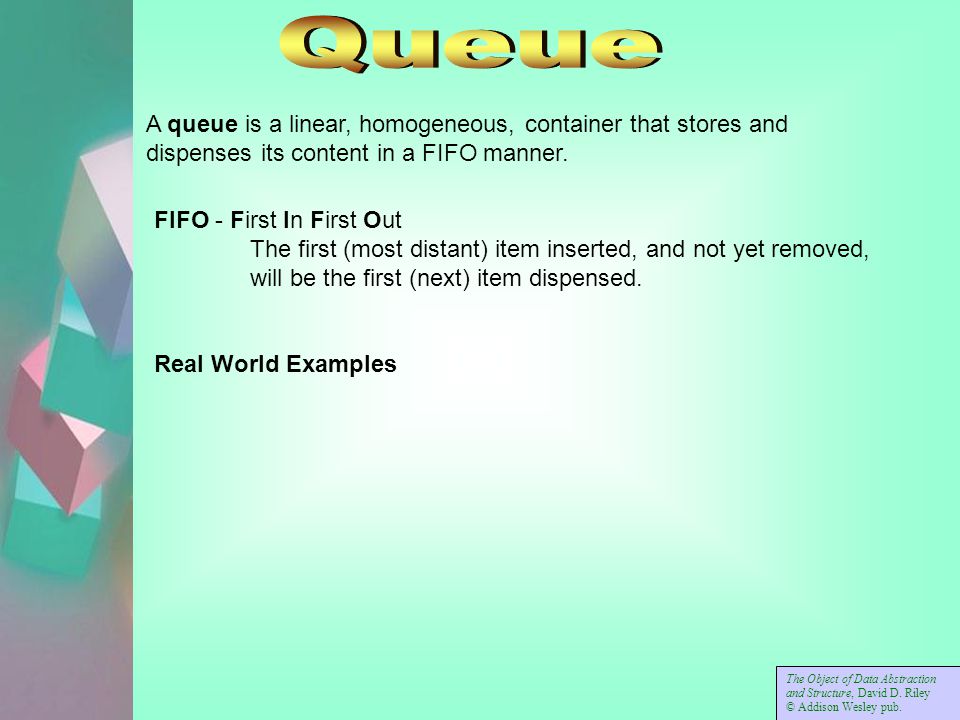 Queue

A queue is a linear, homogeneous, container that stores and dispenses its content in a FIFO manner.

FIFO - First In First Out
The first (most distant) item inserted, and not yet removed, will be the first (next) item dispensed.

Real World Examples

The Object of Data Abstraction and Structure, David D. Riley
© Addison Wesley pub.